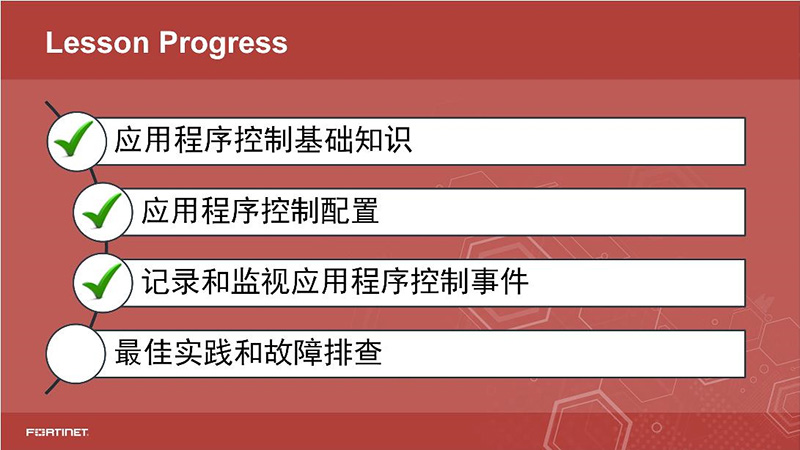 Lesson Progress

应用程序控制基础知识

应用程序控制配置

记录和监视应用程序控制事件

最佳实践和故障排查

FORTINET